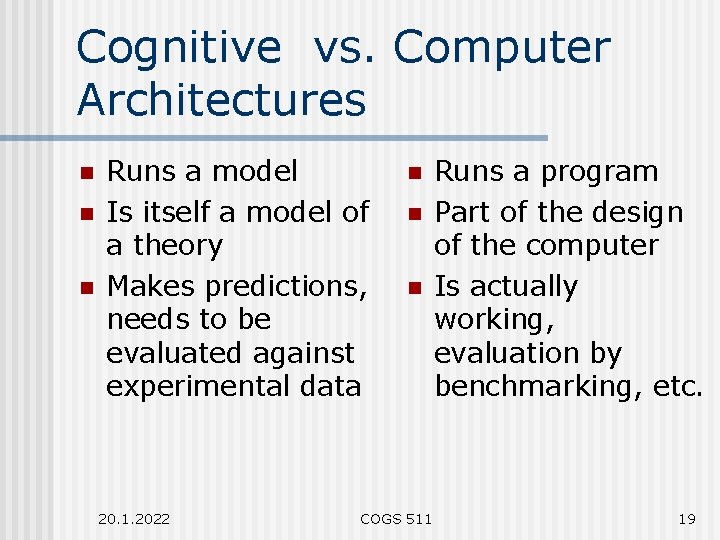 Cognitive vs. Computer Architectures

- Runs a model
- Is itself a model of a theory
- Makes predictions, needs to be evaluated against experimental data

- Runs a program
- Part of the design of the computer
- Is actually working, evaluation by benchmarking, etc.

20.1.2022 COGS 511 19